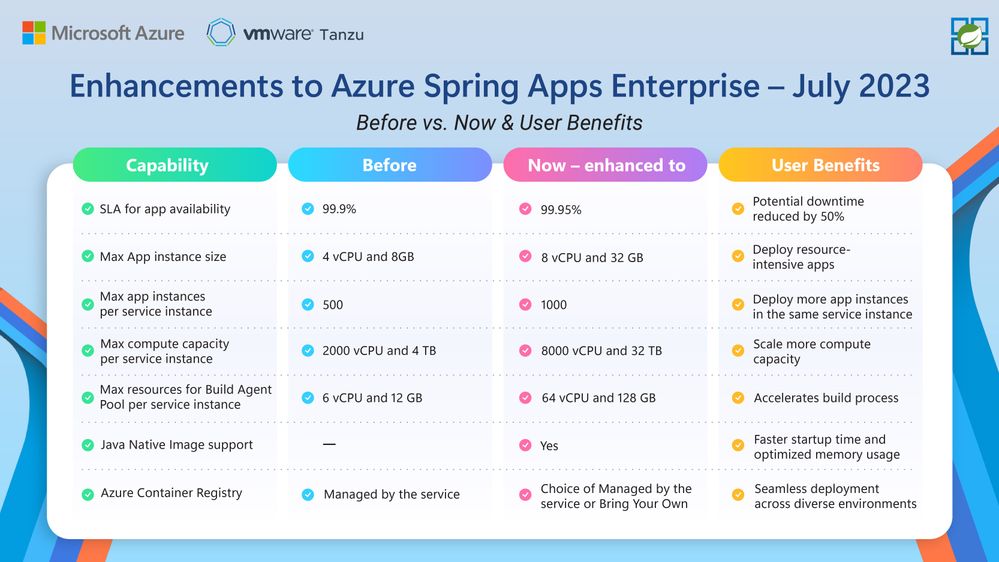 Microsoft Azure vmware Tanzu

Enhancements to Azure Spring Apps Enterprise – July 2023

Before vs. Now & User Benefits

| Capability | Before | Now – enhanced to | User Benefits |
|---|---|---|---|
| SLA for app availability | 99.9% | 99.95% | Potential downtime reduced by 50% |
| Max App instance size | 4 vCPU and 8GB | 8 vCPU and 32 GB | Deploy resource-intensive apps |
| Max app instances per service instance | 500 | 1000 | Deploy more app instances in the same service instance |
| Max compute capacity per service instance | 2000 vCPU and 4 TB | 8000 vCPU and 32 TB | Scale more compute capacity |
| Max resources for Build Agent Pool per service instance | 6 vCPU and 12 GB | 64 vCPU and 128 GB | Accelerates build process |
| Java Native Image support | — | Yes | Faster startup time and optimized memory usage |
| Azure Container Registry | Managed by the service | Choice of Managed by the service or Bring Your Own | Seamless deployment across diverse environments |